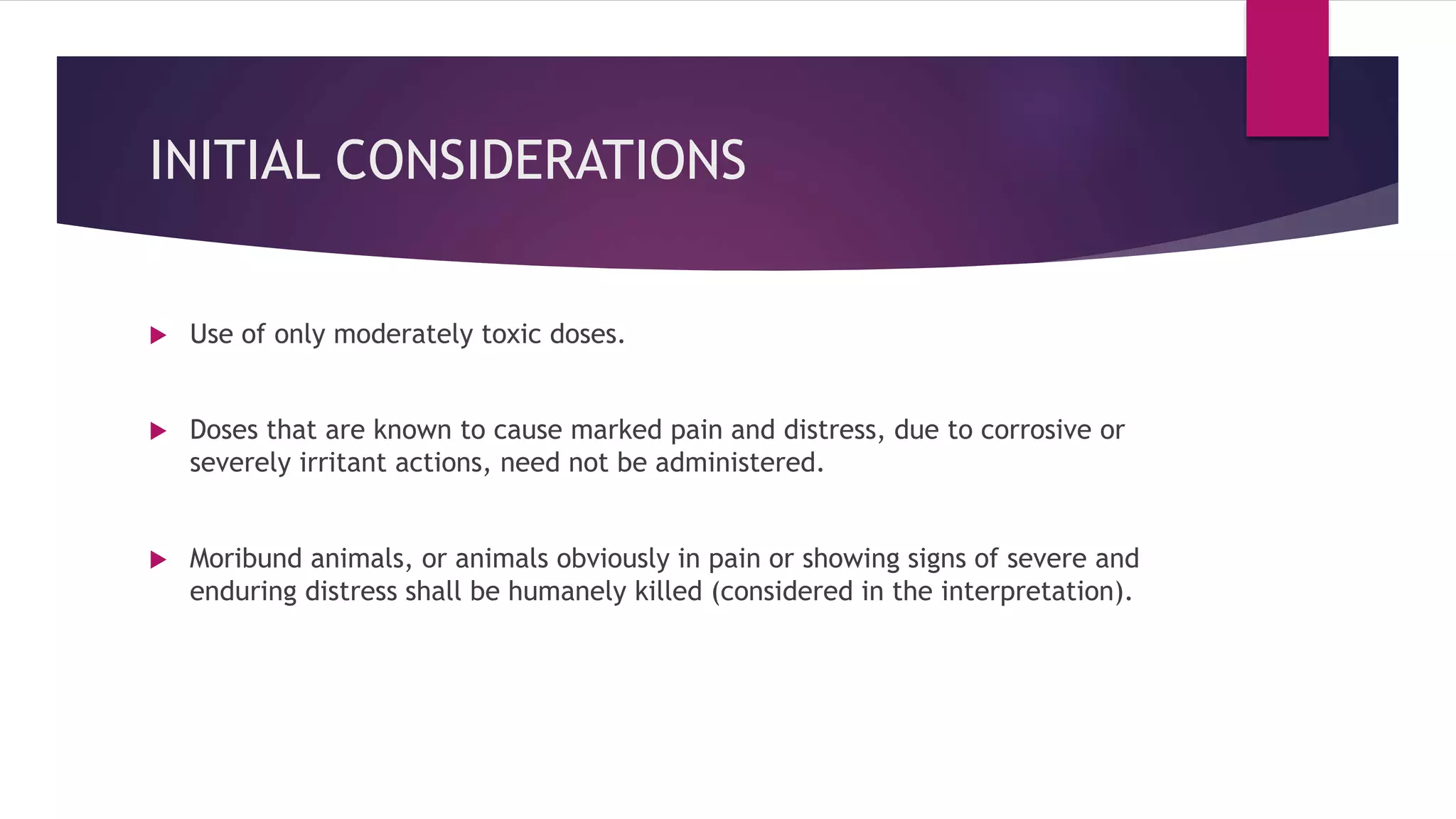 INITIAL CONSIDERATIONS

Use of only moderately toxic doses.

Doses that are known to cause marked pain and distress, due to corrosive or severely irritant actions, need not be administered.

Moribund animals, or animals obviously in pain or showing signs of severe and enduring distress shall be humanely killed (considered in the interpretation).